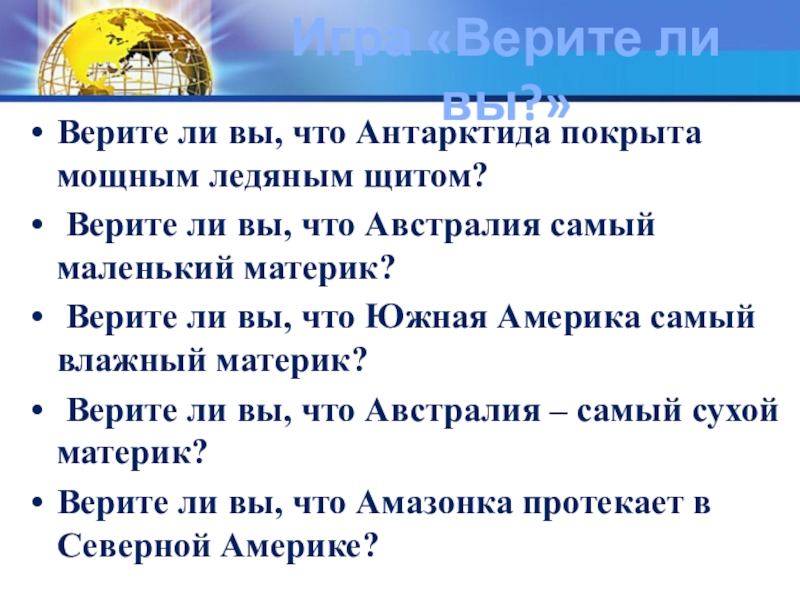 Игра «Верите ли вы?»

• Верите ли вы, что Антарктида покрыта мощным ледяным щитом?
• Верите ли вы, что Австралия самый маленький материк?
• Верите ли вы, что Южная Америка самый влажный материк?
• Верите ли вы, что Австралия – самый сухой материк?
• Верите ли вы, что Амазонка протекает в Северной Америке?